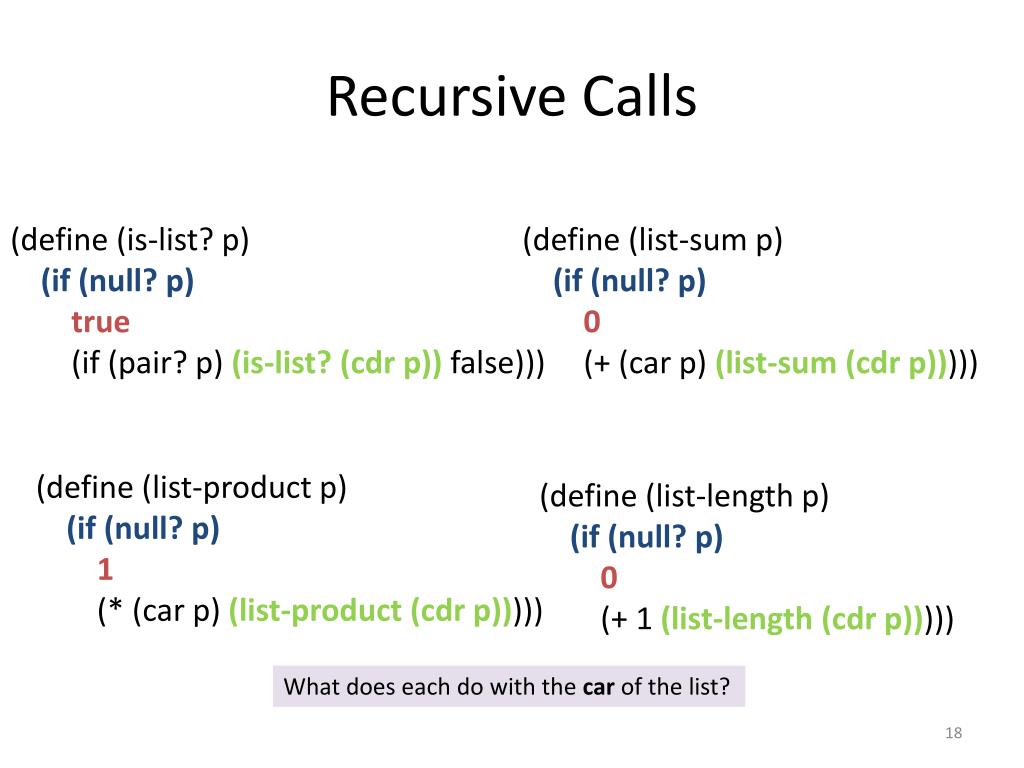 Recursive Calls

(define (is-list? p)
(if (null? p)
true
(if (pair? p) (is-list? (cdr p)) false)))

(define (list-sum p)
(if (null? p)
0
(+ (car p) (list-sum (cdr p)))))

(define (list-product p)
(if (null? p)
1
(* (car p) (list-product (cdr p)))))

(define (list-length p)
(if (null? p)
0
(+ 1 (list-length (cdr p)))))

What does each do with the car of the list?

18